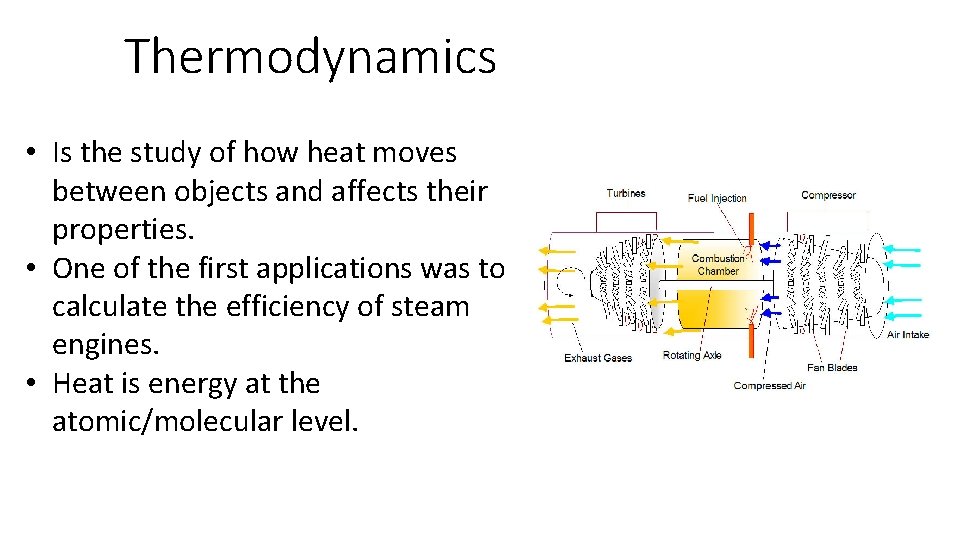 Thermodynamics

• Is the study of how heat moves between objects and affects their properties.
• One of the first applications was to calculate the efficiency of steam engines.
• Heat is energy at the atomic/molecular level.

Turbines
Fuel Injection
Compressor
Combustion Chamber
Air Intake
Exhaust Gases
Rotating Axle
Fan Blades
Compressed Air